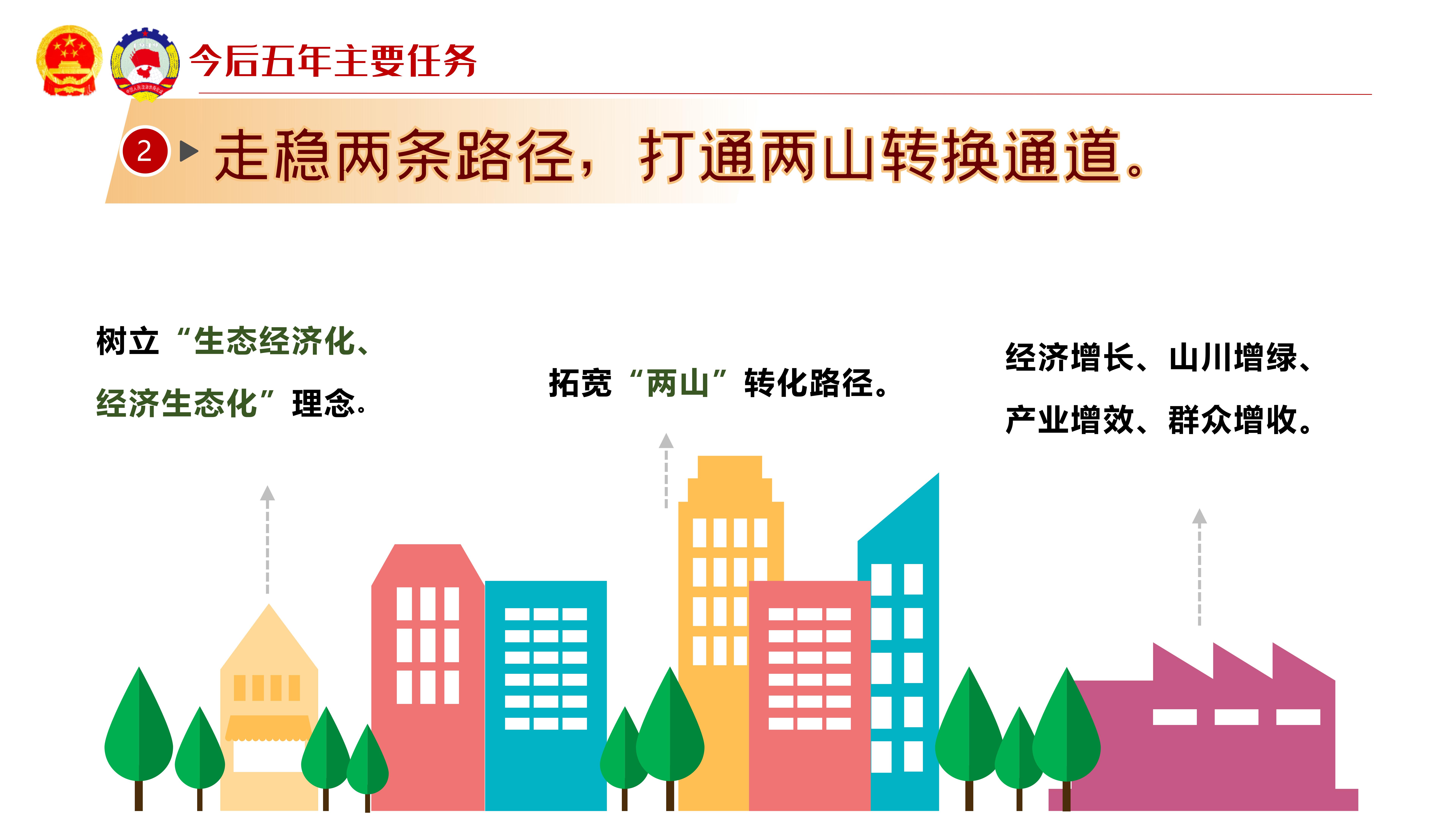 今后五年主要任务

2 走稳两条路径，打通两山转换通道。

树立“生态经济化、经济生态化”理念。

拓宽“两山”转化路径。

经济增长、山川增绿、产业增效、群众增收。